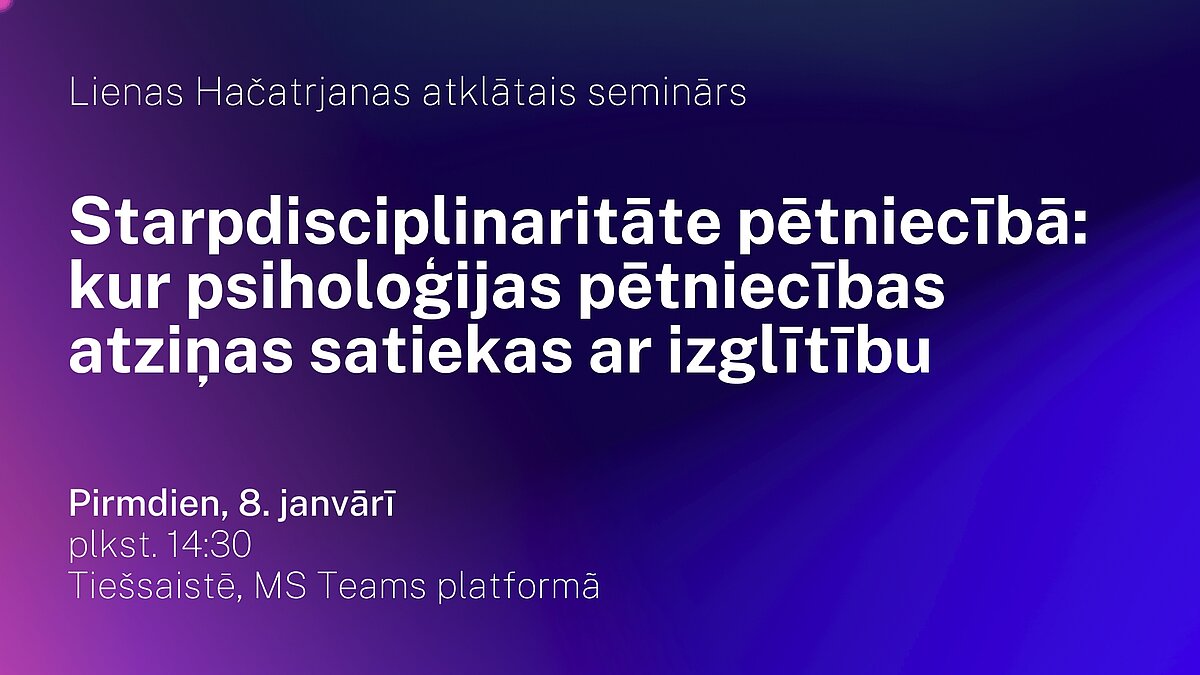 Lienas Hačatrjanas atklātais seminārs

Starpdisciplinaritāte pētniecībā: kur psiholoģijas pētniecības atziņas satiekas ar izglītību

Pirmdien, 8. janvārī
plkst. 14:30
Tiešsaistē, MS Teams platformā